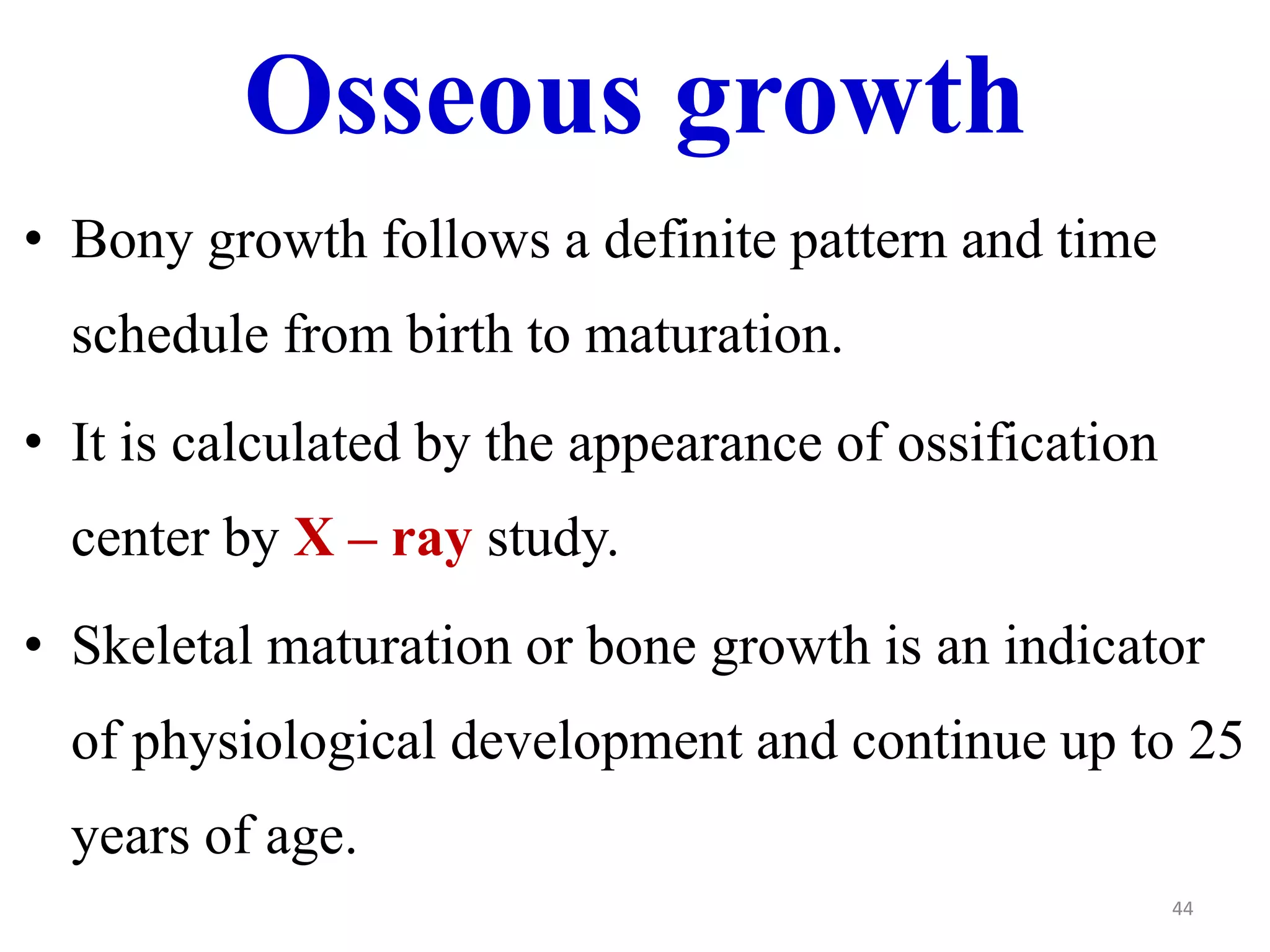 Osseous growth

• Bony growth follows a definite pattern and time schedule from birth to maturation.

• It is calculated by the appearance of ossification center by X – ray study.

• Skeletal maturation or bone growth is an indicator of physiological development and continue up to 25 years of age.

44